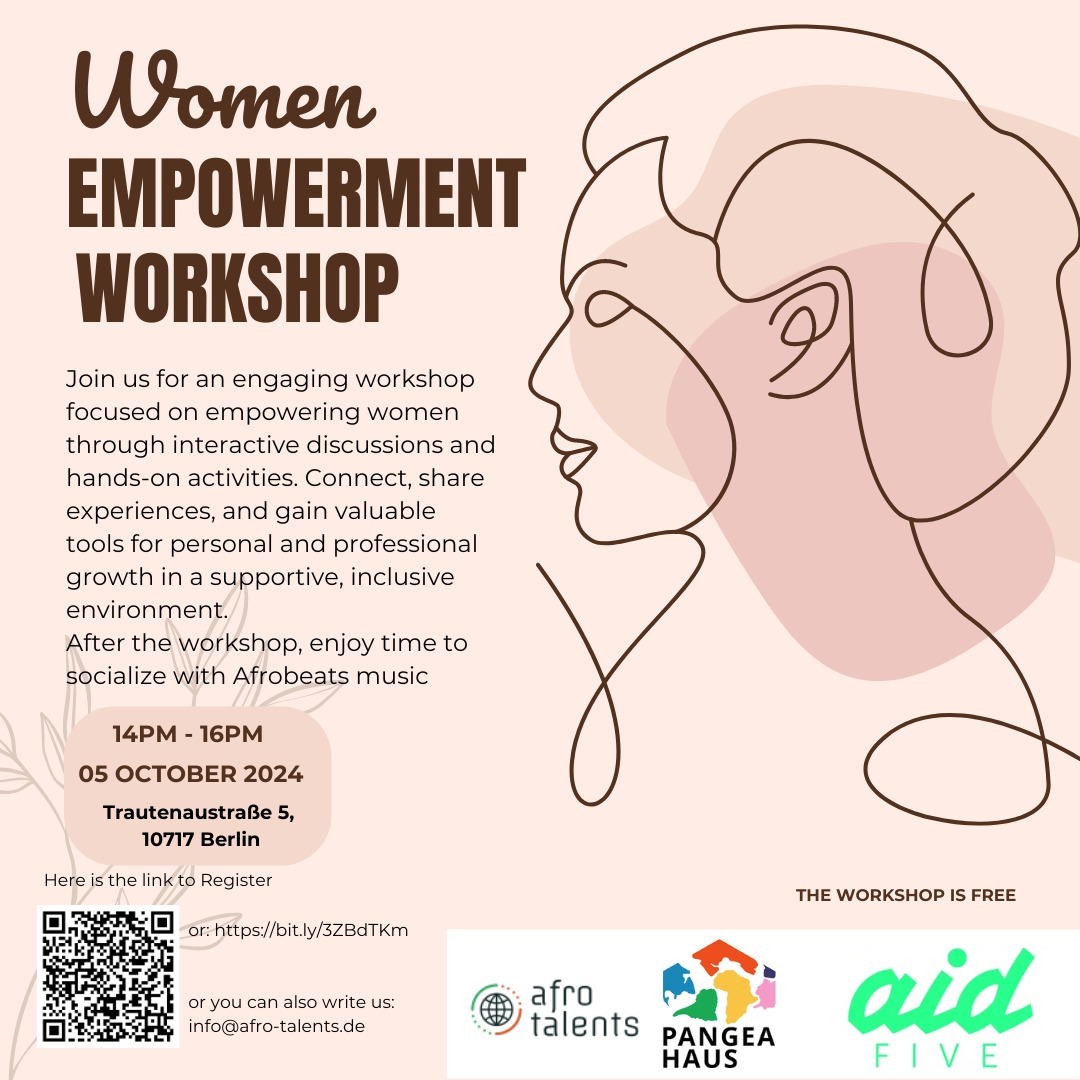 Women
EMPOWERMENT
WORKSHOP

Join us for an engaging workshop focused on empowering women through interactive discussions and hands-on activities. Connect, share experiences, and gain valuable tools for personal and professional growth in a supportive, inclusive environment.
After the workshop, enjoy time to socialize with Afrobeats music

14PM - 16PM
05 OCTOBER 2024
Trautenaustraße 5, 10717 Berlin

Here is the link to Register

or: https://bit.ly/3ZBdTKm

or you can also write us: info@afro-talents.de

THE WORKSHOP IS FREE

afro talents

PANGEA HAUS

aid FIVE